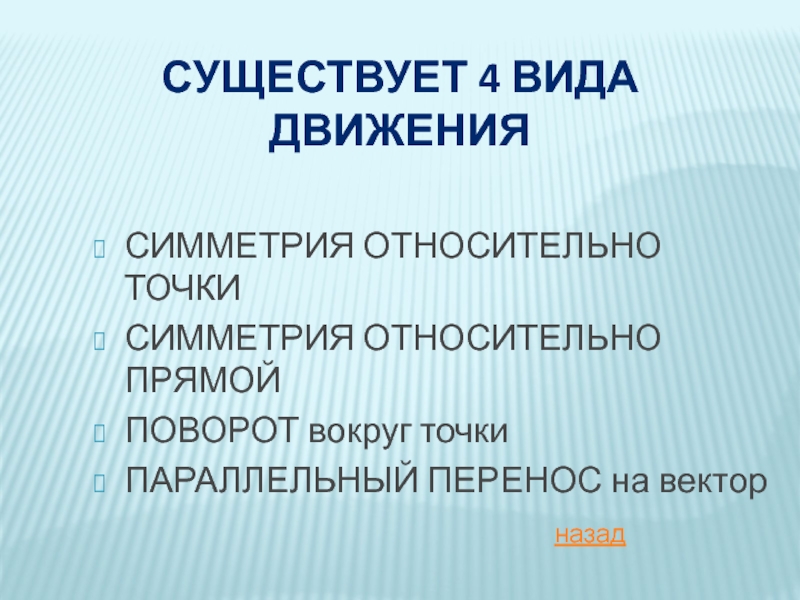 СУЩЕСТВУЕТ 4 ВИДА ДВИЖЕНИЯ

СИММЕТРИЯ ОТНОСИТЕЛЬНО ТОЧКИ
СИММЕТРИЯ ОТНОСИТЕЛЬНО ПРЯМОЙ
ПОВОРОТ вокруг точки
ПАРАЛЛЕЛЬНЫЙ ПЕРЕНОС на вектор

назад